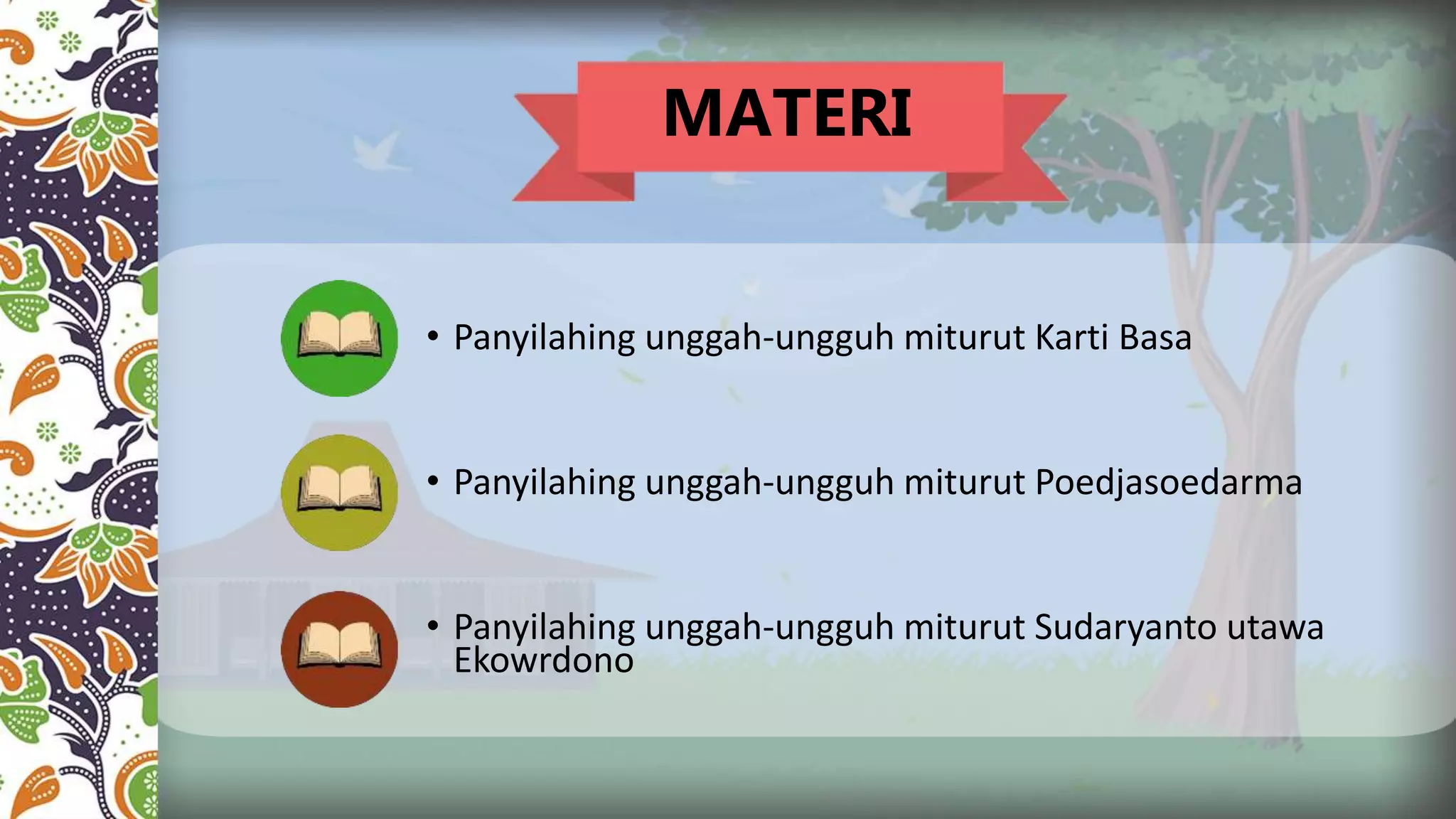 MATERI

• Panyilahing unggah-ungguh miturut Karti Basa

• Panyilahing unggah-ungguh miturut Poedjasoedarma

• Panyilahing unggah-ungguh miturut Sudaryanto utawa Ekowrdono